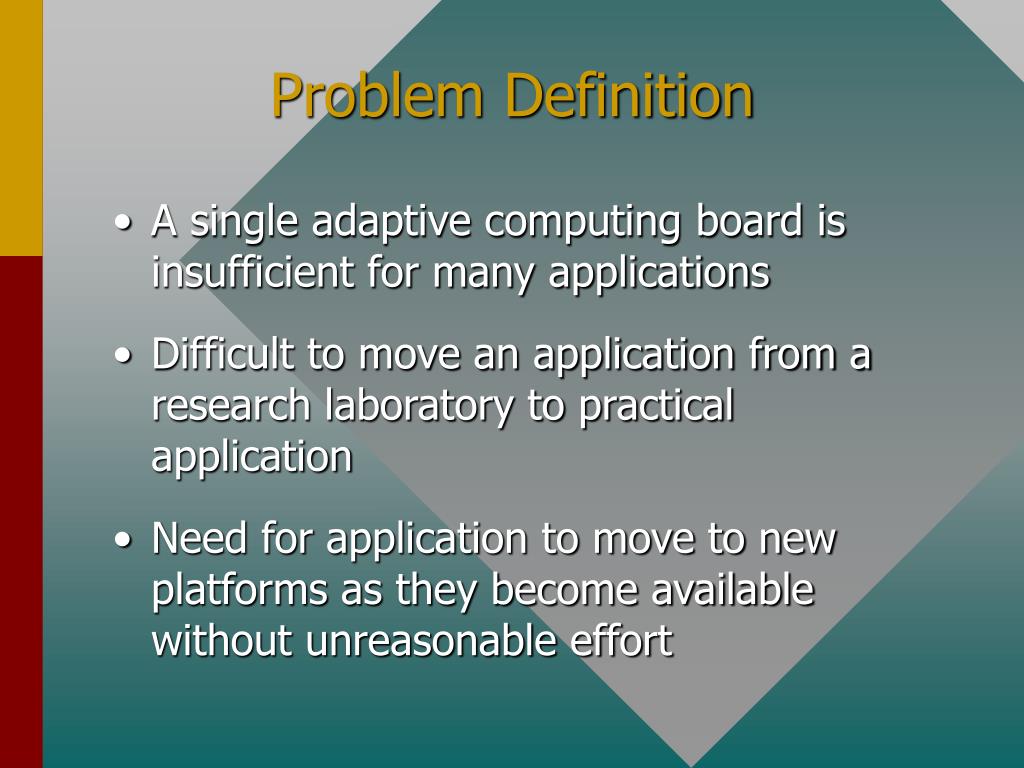 Problem Definition

• A single adaptive computing board is insufficient for many applications

• Difficult to move an application from a research laboratory to practical application

• Need for application to move to new platforms as they become available without unreasonable effort